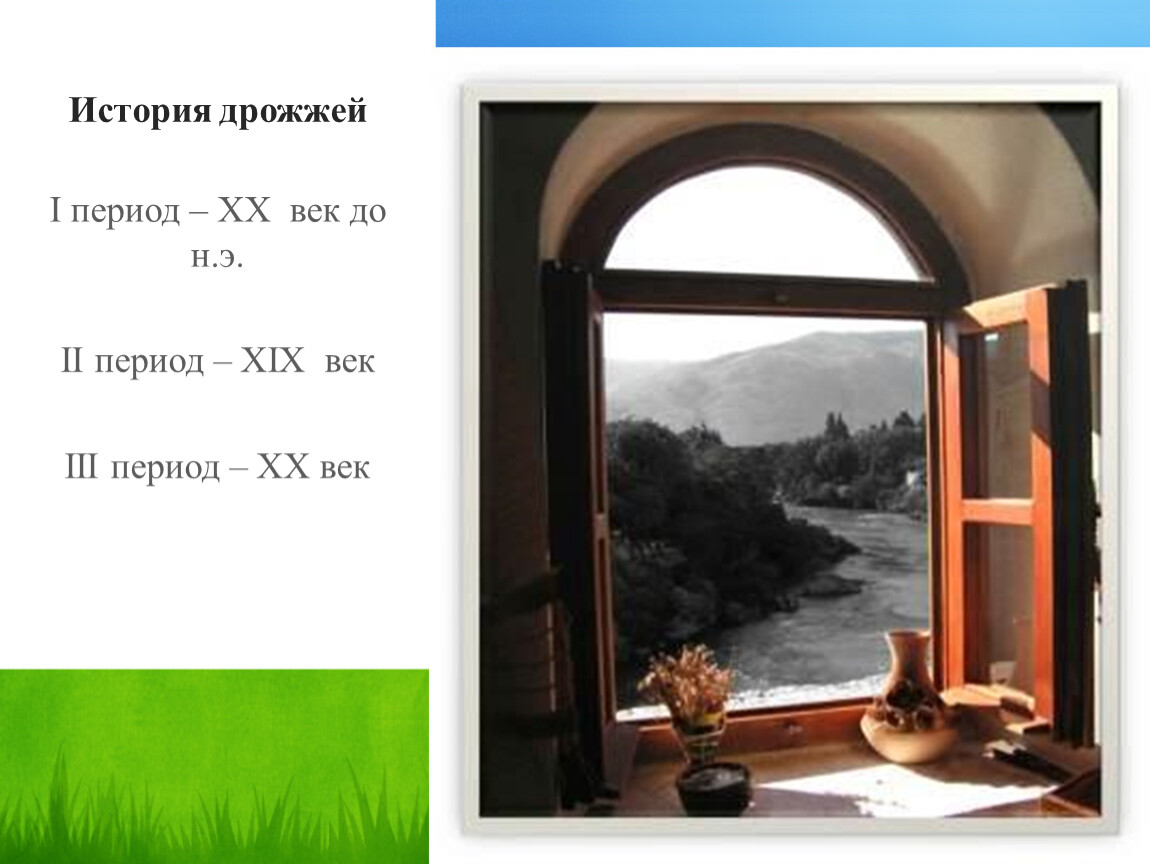 История дрожжей

I период – XX век до н.э.

II период – XIX век

III период – XX век